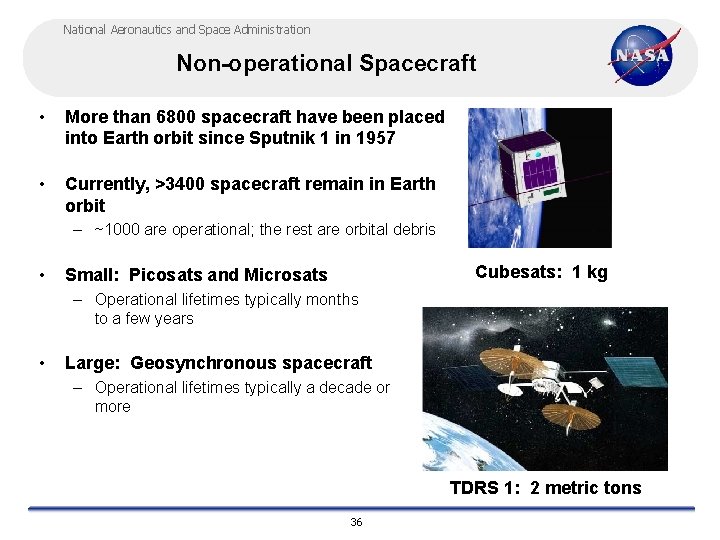 National Aeronautics and Space Administration

Non-operational Spacecraft

NASA

• More than 6800 spacecraft have been placed into Earth orbit since Sputnik 1 in 1957

• Currently, >3400 spacecraft remain in Earth orbit
– ~1000 are operational; the rest are orbital debris

• Small: Picosats and Microsats
– Operational lifetimes typically months to a few years

• Large: Geosynchronous spacecraft
– Operational lifetimes typically a decade or more

Cubesats: 1 kg

TDRS 1: 2 metric tons

36